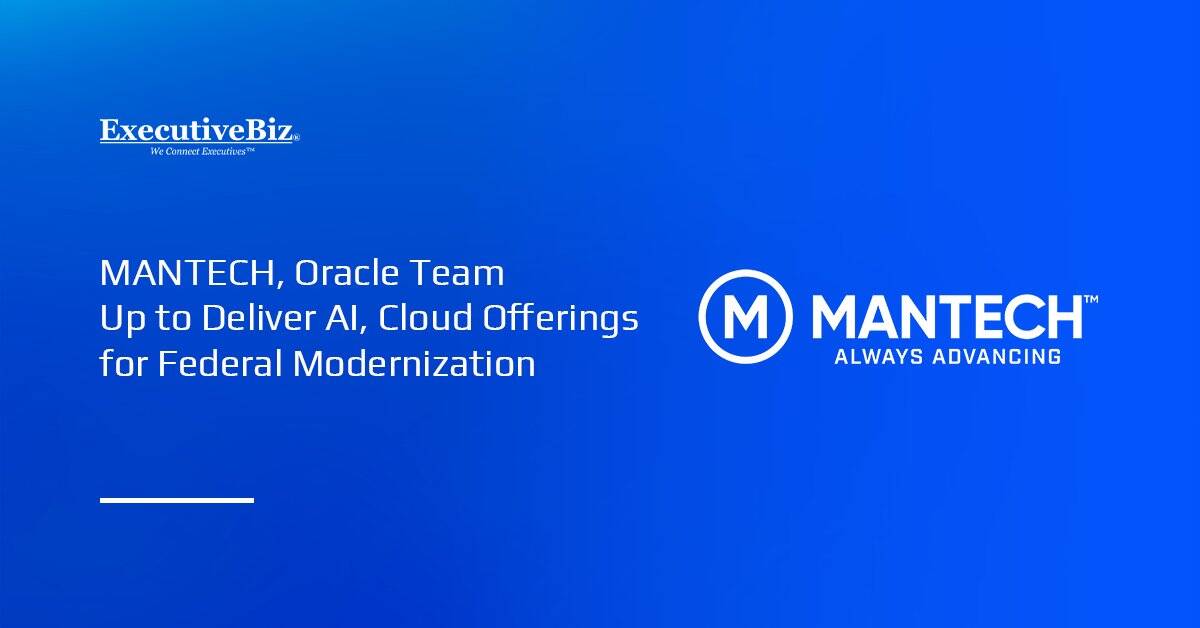 ExecutiveBiz®
We Connect Executives™

MANTECH, Oracle Team Up to Deliver AI, Cloud Offerings for Federal Modernization

M MANTECH™
ALWAYS ADVANCING